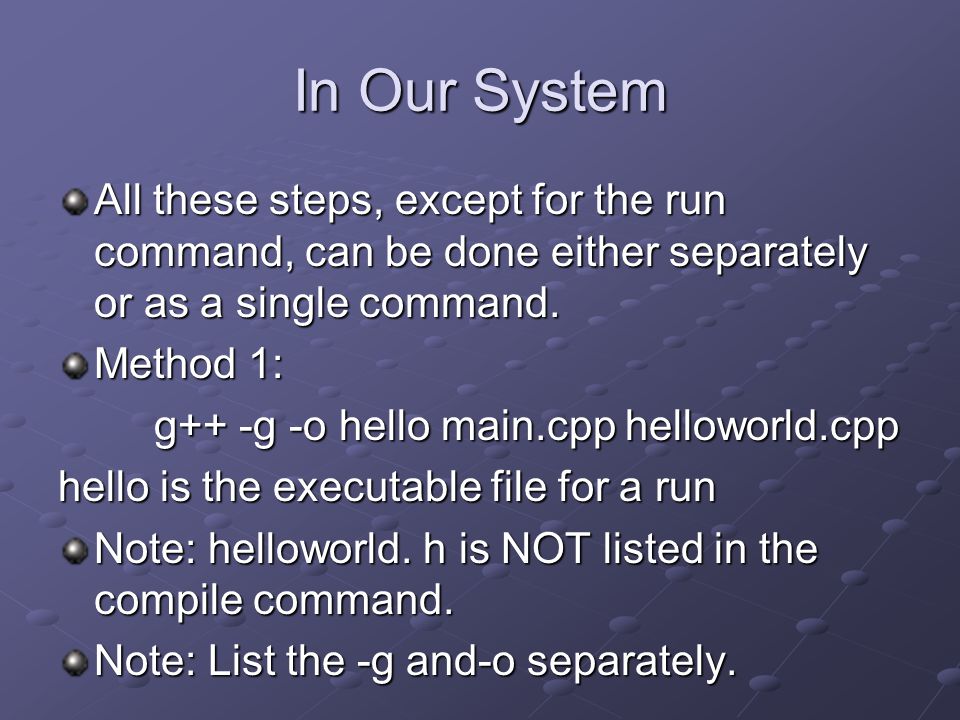 In Our System

All these steps, except for the run command, can be done either separately or as a single command.

Method 1:

g++ -g -o hello main.cpp helloworld.cpp

hello is the executable file for a run

Note: helloworld. h is NOT listed in the compile command.

Note: List the -g and-o separately.